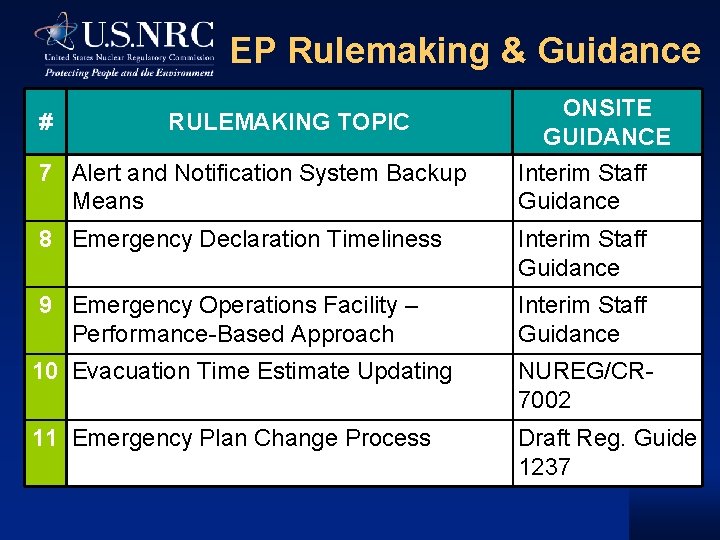 U.S.NRC
United States Nuclear Regulatory Commission
Protecting People and the Environment

EP Rulemaking & Guidance

| # | RULEMAKING TOPIC | ONSITE GUIDANCE |
|---|---|---|
| 7 | Alert and Notification System Backup Means | Interim Staff Guidance |
| 8 | Emergency Declaration Timeliness | Interim Staff Guidance |
| 9 | Emergency Operations Facility – Performance-Based Approach | Interim Staff Guidance |
| 10 | Evacuation Time Estimate Updating | NUREG/CR-7002 |
| 11 | Emergency Plan Change Process | Draft Reg. Guide 1237 |